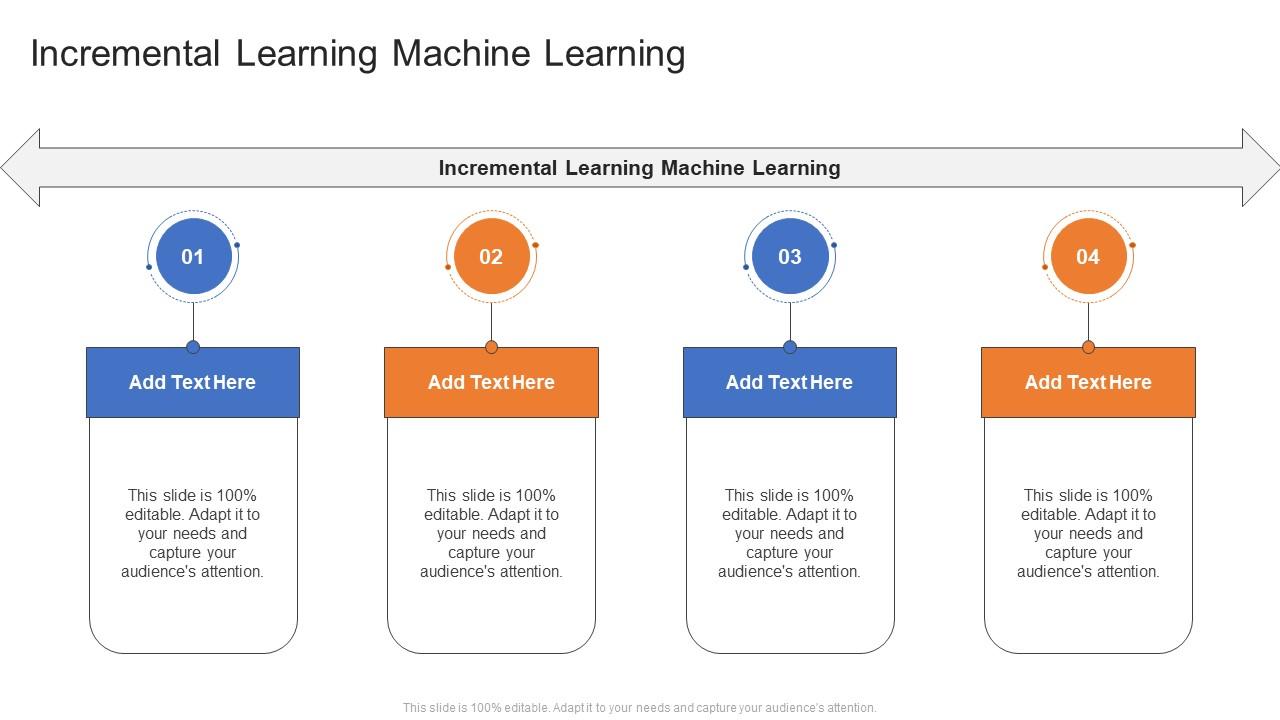 Incremental Learning Machine Learning

Incremental Learning Machine Learning

01

Add Text Here

This slide is 100% editable. Adapt it to your needs and capture your audience's attention.

02

Add Text Here

This slide is 100% editable. Adapt it to your needs and capture your audience's attention.

03

Add Text Here

This slide is 100% editable. Adapt it to your needs and capture your audience's attention.

04

Add Text Here

This slide is 100% editable. Adapt it to your needs and capture your audience's attention.

This slide is 100% editable. Adapt it to your needs and capture your audience's attention.